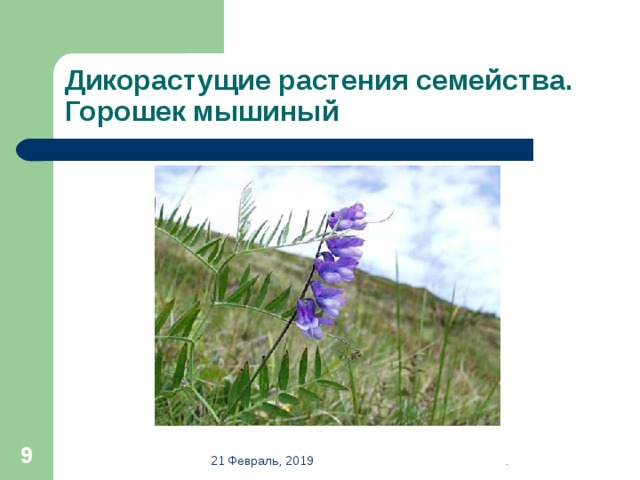 Дикорастущие растения семейства. Горошек мышиный

9

21 Февраль, 2019